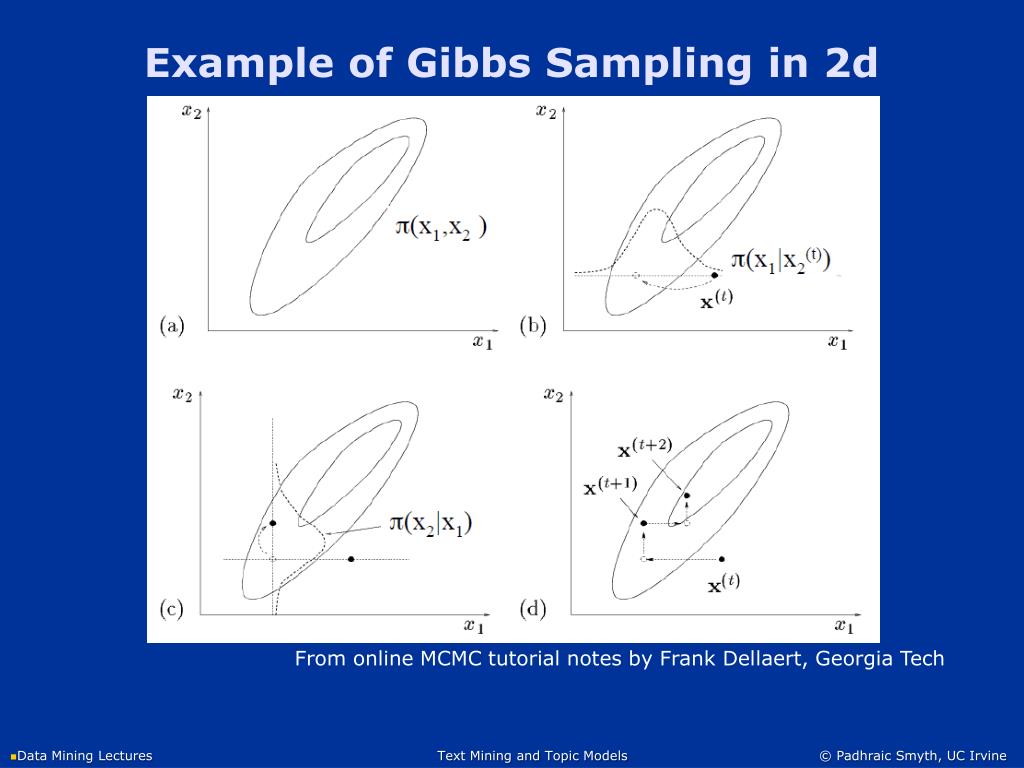 Example of Gibbs Sampling in 2d

$x_2$

$\pi(x_1,x_2)$

(a)

$x_1$

$x_2$

$\pi(x_1|x_2^{(t)})$

$\mathbf{x}^{(t)}$

(b)

$x_1$

$x_2$

$\pi(x_2|x_1)$

(c)

$x_1$

$x_2$

$\mathbf{x}^{(t+2)}$

$\mathbf{x}^{(t+1)}$

$\mathbf{x}^{(t)}$

(d)

$x_1$

From online MCMC tutorial notes by Frank Dellaert, Georgia Tech

Data Mining Lectures

Text Mining and Topic Models

© Padhraic Smyth, UC Irvine